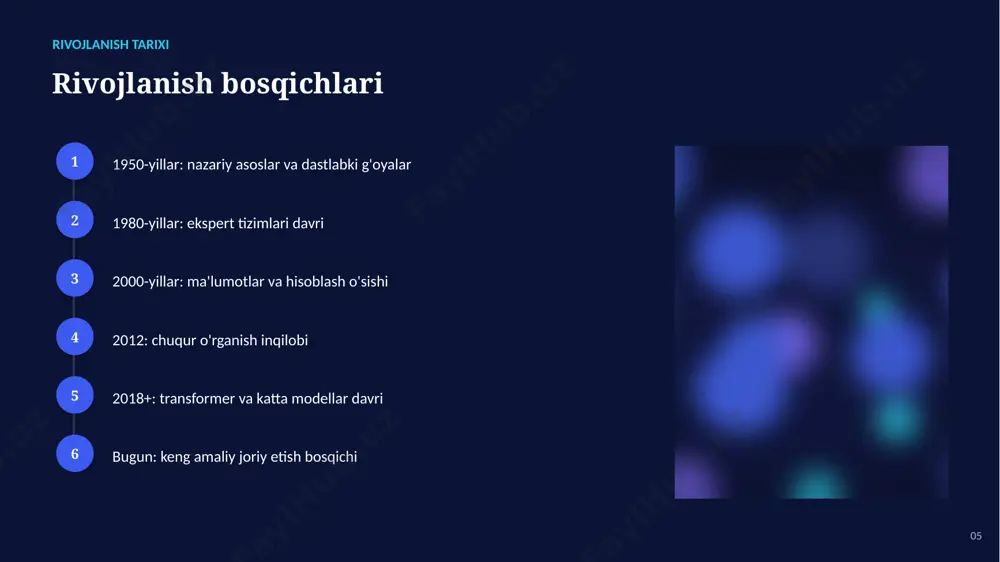 RIVOJLANISH TARIXI

Rivojlanish bosqichlari

1 1950-yillar: nazariy asoslar va dastlabki g'oyalar

2 1980-yillar: ekspert tizimlari davri

3 2000-yillar: ma'lumotlar va hisoblash o'sishi

4 2012: chuqur o'rganish inqilobi

5 2018+: transformer va katta modellar davri

6 Bugun: keng amaliy joriy etish bosqichi

05